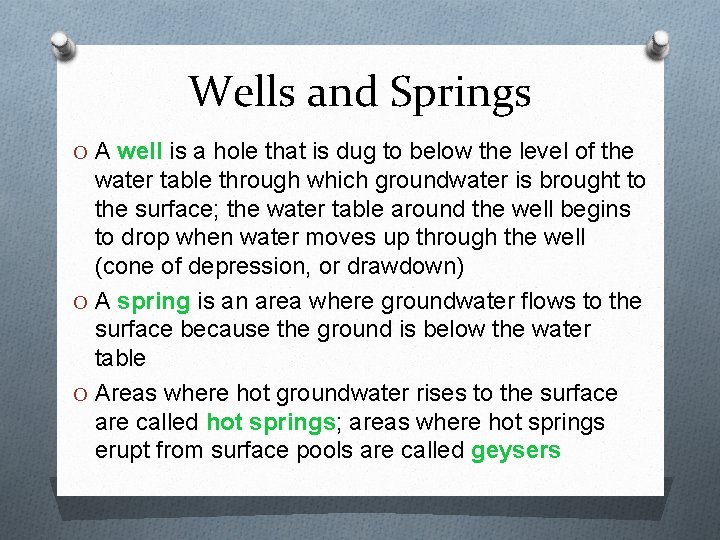 Wells and Springs

O A well is a hole that is dug to below the level of the water table through which groundwater is brought to the surface; the water table around the well begins to drop when water moves up through the well (cone of depression, or drawdown)

O A spring is an area where groundwater flows to the surface because the ground is below the water table

O Areas where hot groundwater rises to the surface are called hot springs; areas where hot springs erupt from surface pools are called geysers